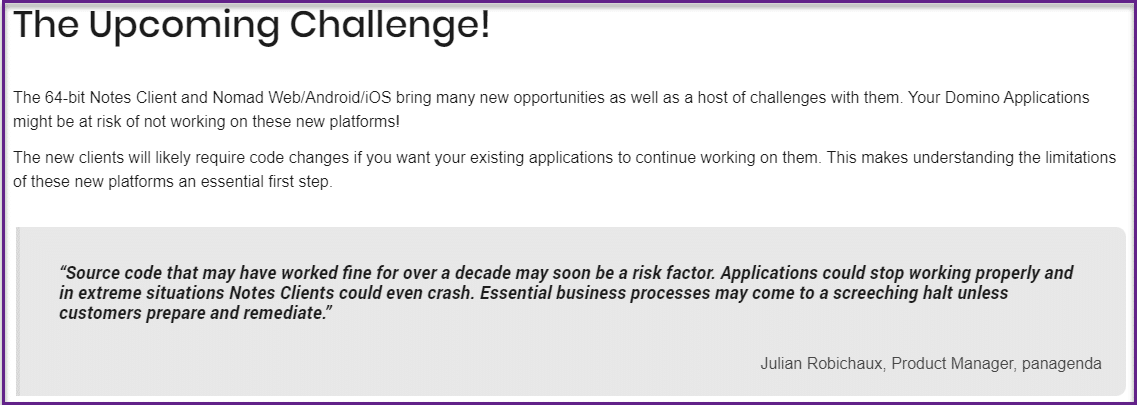 The Upcoming Challenge!

The 64-bit Notes Client and Nomad Web/Android/iOS bring many new opportunities as well as a host of challenges with them. Your Domino Applications might be at risk of not working on these new platforms!

The new clients will likely require code changes if you want your existing applications to continue working on them. This makes understanding the limitations of these new platforms an essential first step.

"Source code that may have worked fine for over a decade may soon be a risk factor. Applications could stop working properly and in extreme situations Notes Clients could even crash. Essential business processes may come to a screeching halt unless customers prepare and remediate."

Julian Robichaux, Product Manager, panagenda